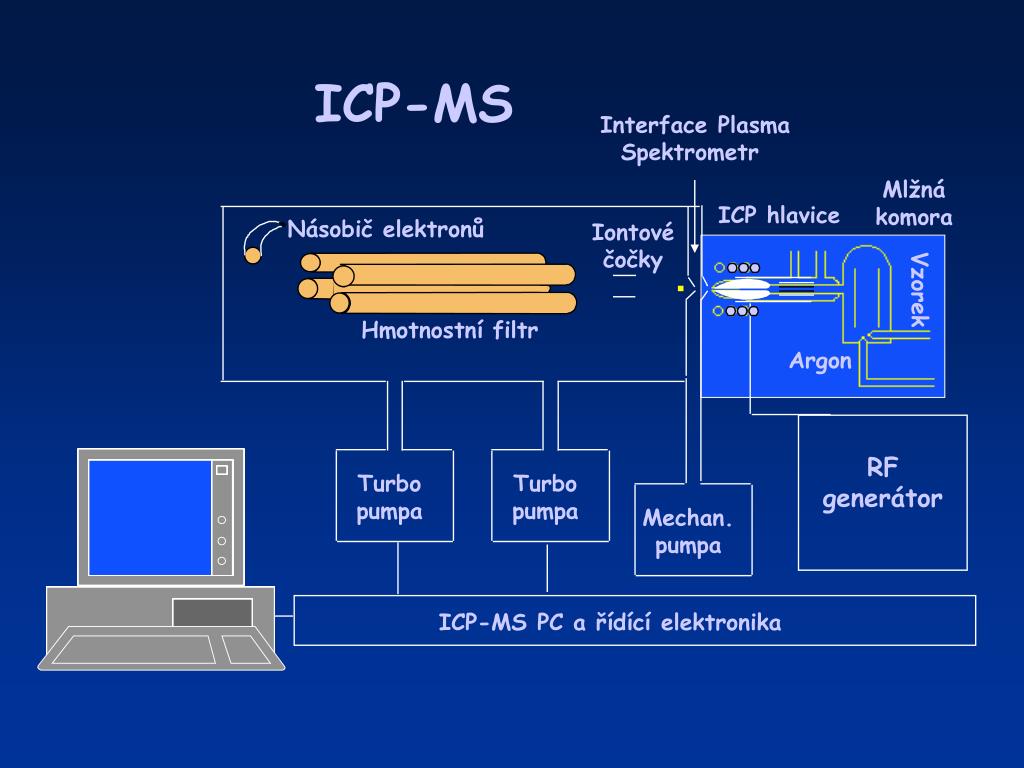 ICP-MS

Interface Plasma Spektrometr

Násobič elektronů

Iontové čočky

ICP hlavice

Mlžná komora

Vzorek

Hmotnostní filtr

Argon

Turbo pumpa

Turbo pumpa

Mechan. pumpa

RF generátor

ICP-MS PC a řídící elektronika